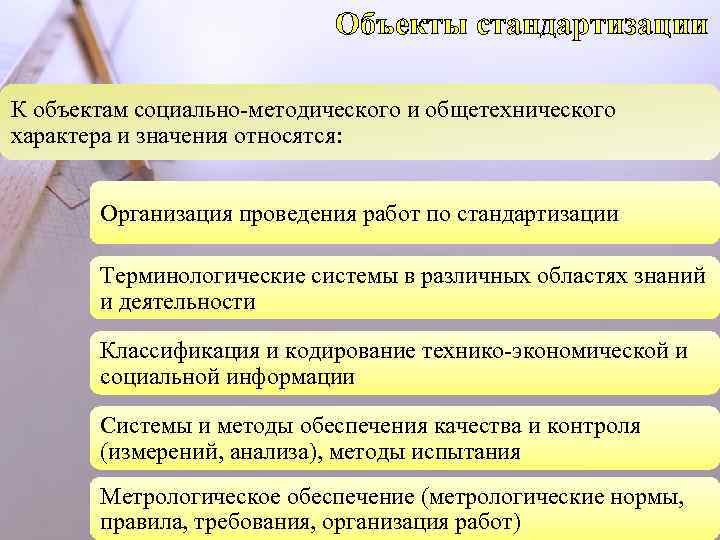 Объекты стандартизации

К объектам социально-методического и общетехнического характера и значения относятся:

Организация проведения работ по стандартизации

Терминологические системы в различных областях знаний и деятельности

Классификация и кодирование технико-экономической и социальной информации

Системы и методы обеспечения качества и контроля (измерений, анализа), методы испытания

Метрологическое обеспечение (метрологические нормы, правила, требования, организация работ)